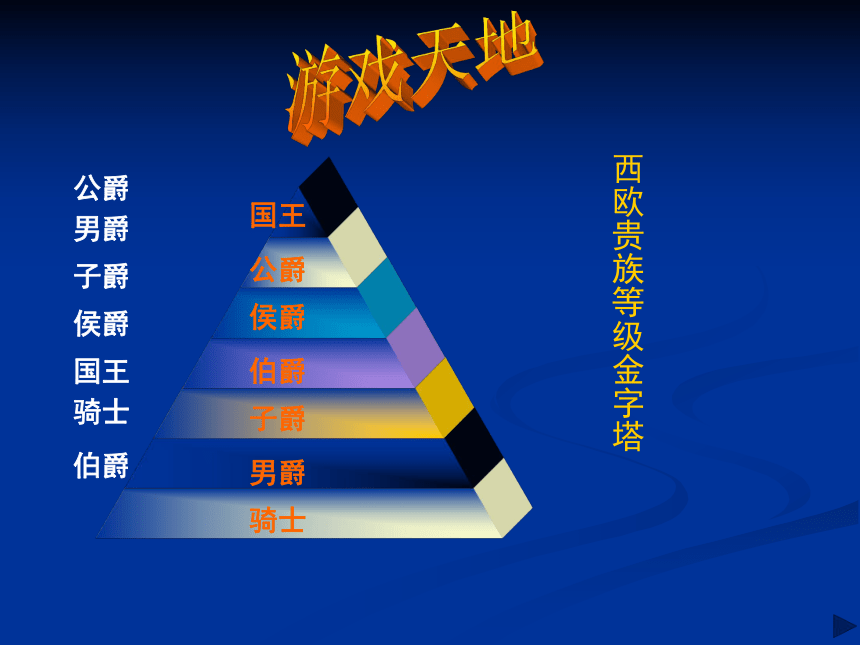 游戏天地

公爵
男爵
子爵
侯爵
国王
骑士
伯爵

国王
公爵
侯爵
伯爵
子爵
男爵
骑士

西欧贵族等级金字塔